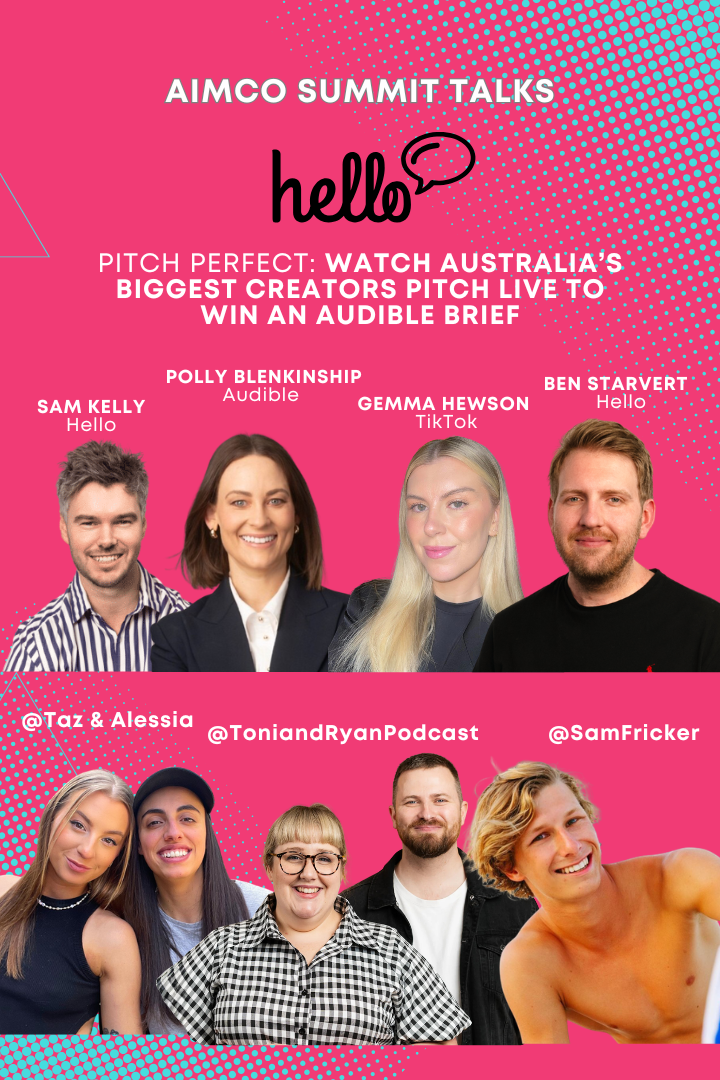 AIMCO SUMMIT TALKS

hello

PITCH PERFECT: WATCH AUSTRALIA'S BIGGEST CREATORS PITCH LIVE TO WIN AN AUDIBLE BRIEF

SAM KELLY
Hello

POLLY BLENKINSHIP
Audible

GEMMA HEWSON
TikTok

BEN STARVERT
Hello

@Taz & Alessia

@ToniandRyanPodcast

@SamFricker